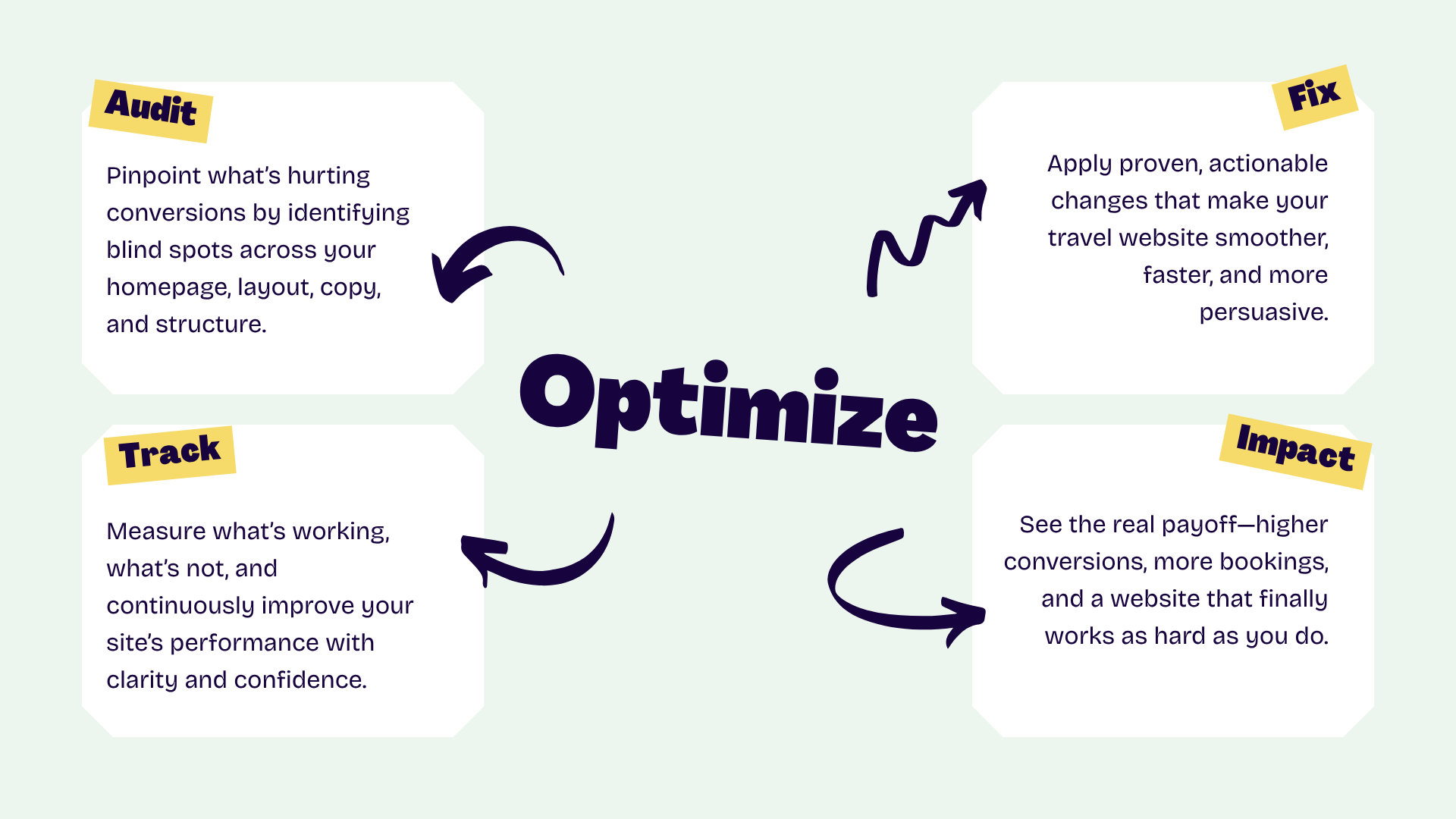 Audit

Pinpoint what's hurting conversions by identifying blind spots across your homepage, layout, copy, and structure.

Fix

Apply proven, actionable changes that make your travel website smoother, faster, and more persuasive.

Optimize

Track

Measure what's working, what's not, and continuously improve your site's performance with clarity and confidence.

Impact

See the real payoff—higher conversions, more bookings, and a website that finally works as hard as you do.